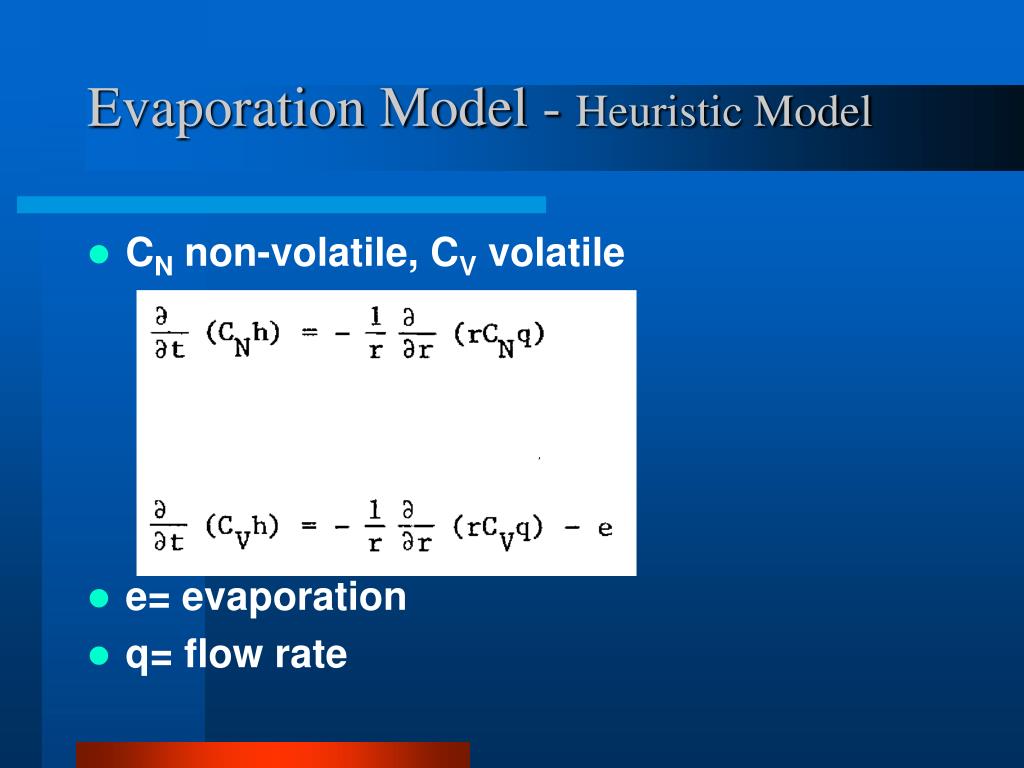 Evaporation Model - Heuristic Model

- $C_N$ non-volatile, $C_V$ volatile

$\frac{\partial}{\partial t}(C_N h) = -\frac{1}{r}\frac{\partial}{\partial r}(rC_N q)$

$\frac{\partial}{\partial t}(C_V h) = -\frac{1}{r}\frac{\partial}{\partial r}(rC_V q) - e$

- e= evaporation
- q= flow rate